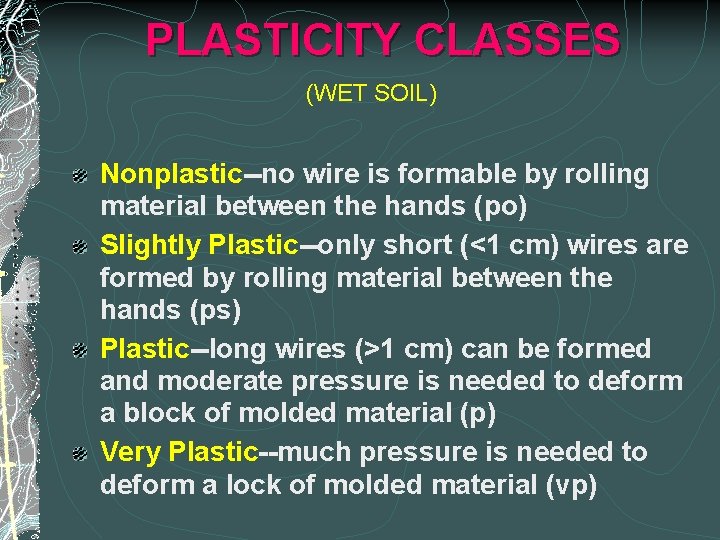 PLASTICITY CLASSES

(WET SOIL)

Nonplastic--no wire is formable by rolling material between the hands (po)

Slightly Plastic--only short (<1 cm) wires are formed by rolling material between the hands (ps)

Plastic--long wires (>1 cm) can be formed and moderate pressure is needed to deform a block of molded material (p)

Very Plastic--much pressure is needed to deform a lock of molded material (vp)